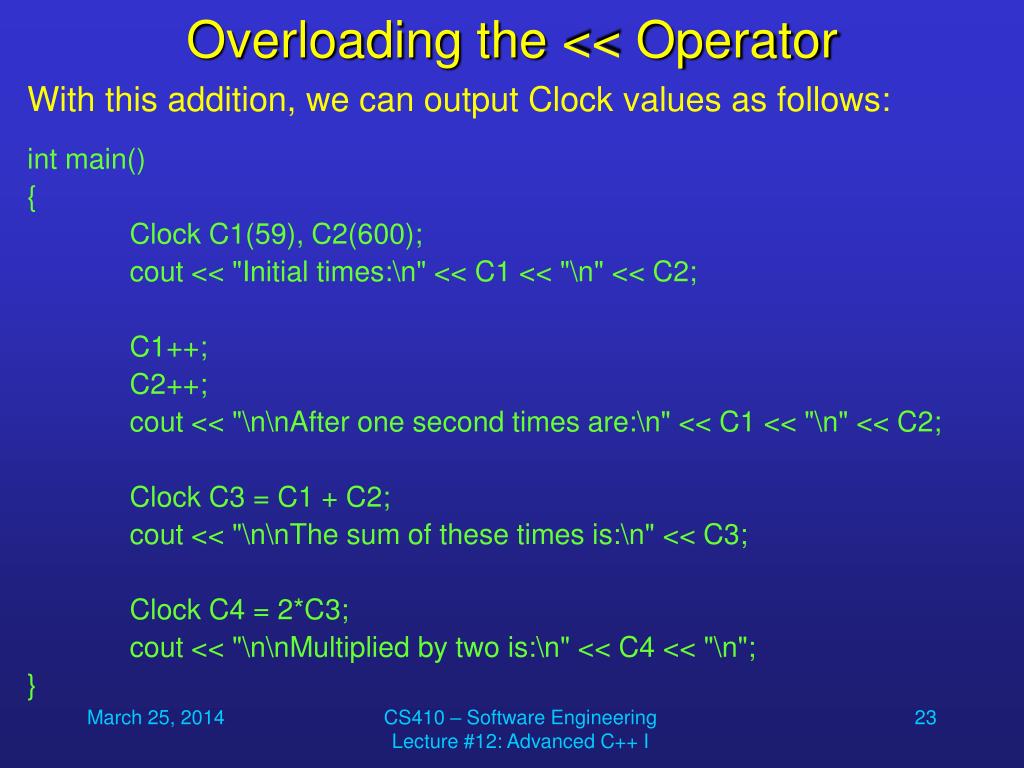 Overloading the << Operator

With this addition, we can output Clock values as follows:

int main()
{
Clock C1(59), C2(600);
cout << "Initial times:\n" << C1 << "\n" << C2;

C1++;
C2++;
cout << "\n\nAfter one second times are:\n" << C1 << "\n" << C2;

Clock C3 = C1 + C2;
cout << "\n\nThe sum of these times is:\n" << C3;

Clock C4 = 2*C3;
cout << "\n\nMultiplied by two is:\n" << C4 << "\n";
}

March 25, 2014

CS410 – Software Engineering
Lecture #12: Advanced C++ I

23